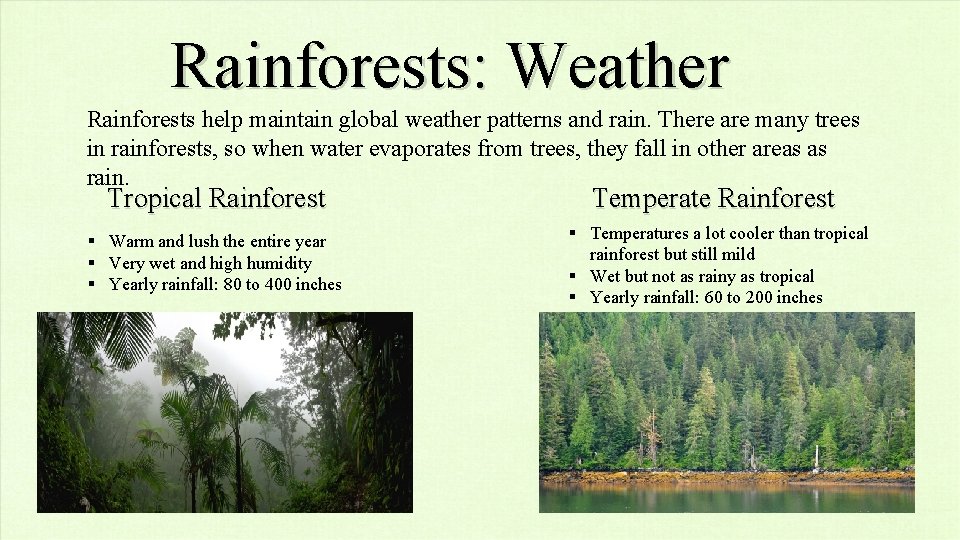 Rainforests: Weather

Rainforests help maintain global weather patterns and rain. There are many trees in rainforests, so when water evaporates from trees, they fall in other areas as rain.

Tropical Rainforest

▪ Warm and lush the entire year
▪ Very wet and high humidity
▪ Yearly rainfall: 80 to 400 inches

Temperate Rainforest

▪ Temperatures a lot cooler than tropical rainforest but still mild
▪ Wet but not as rainy as tropical
▪ Yearly rainfall: 60 to 200 inches